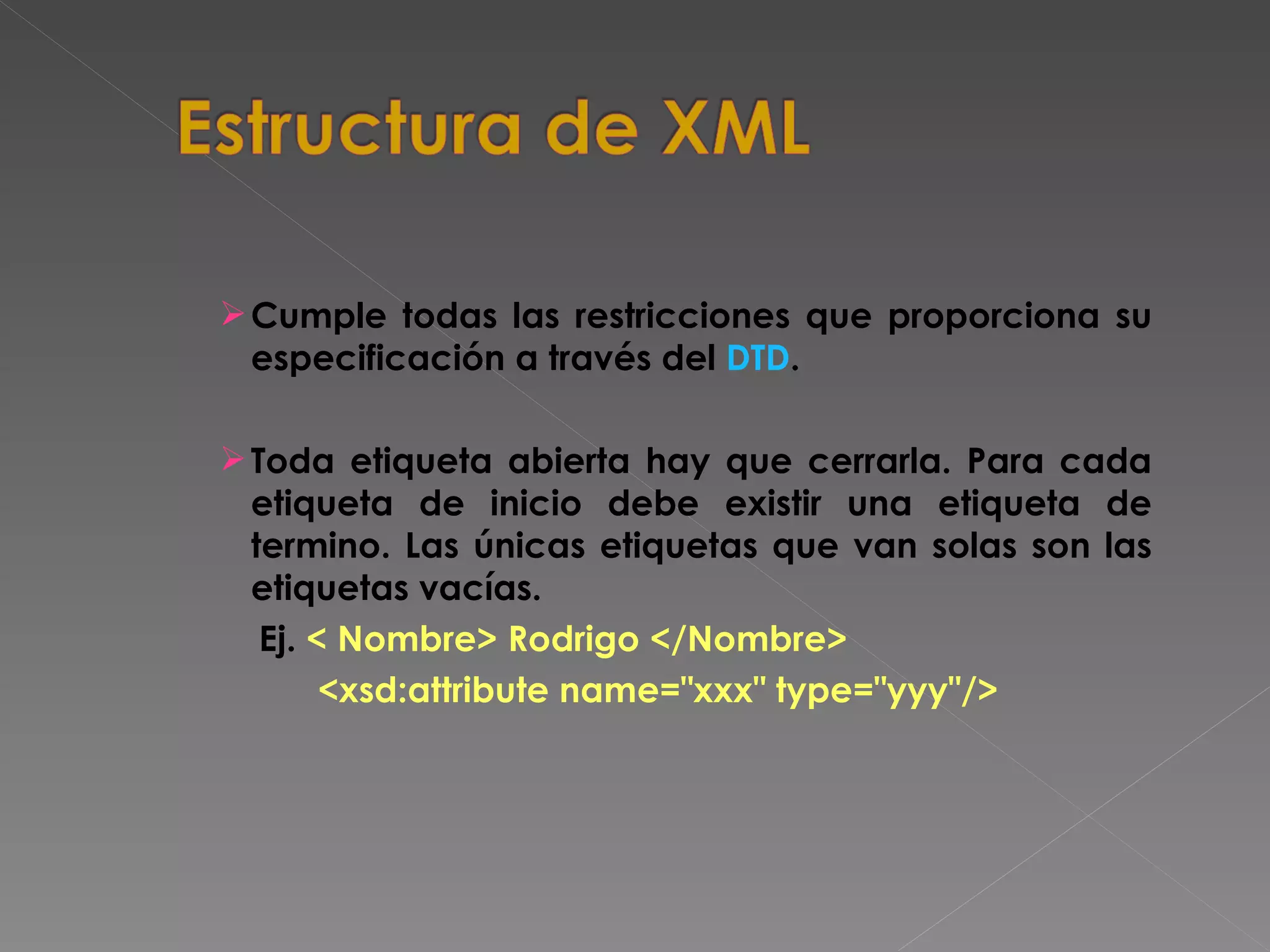 Estructura de XML

➢ Cumple todas las restricciones que proporciona su especificación a través del DTD.

➢ Toda etiqueta abierta hay que cerrarla. Para cada etiqueta de inicio debe existir una etiqueta de termino. Las únicas etiquetas que van solas son las etiquetas vacías.

Ej. < Nombre> Rodrigo </Nombre>

<xsd:attribute name="xxx" type="yyy"/>